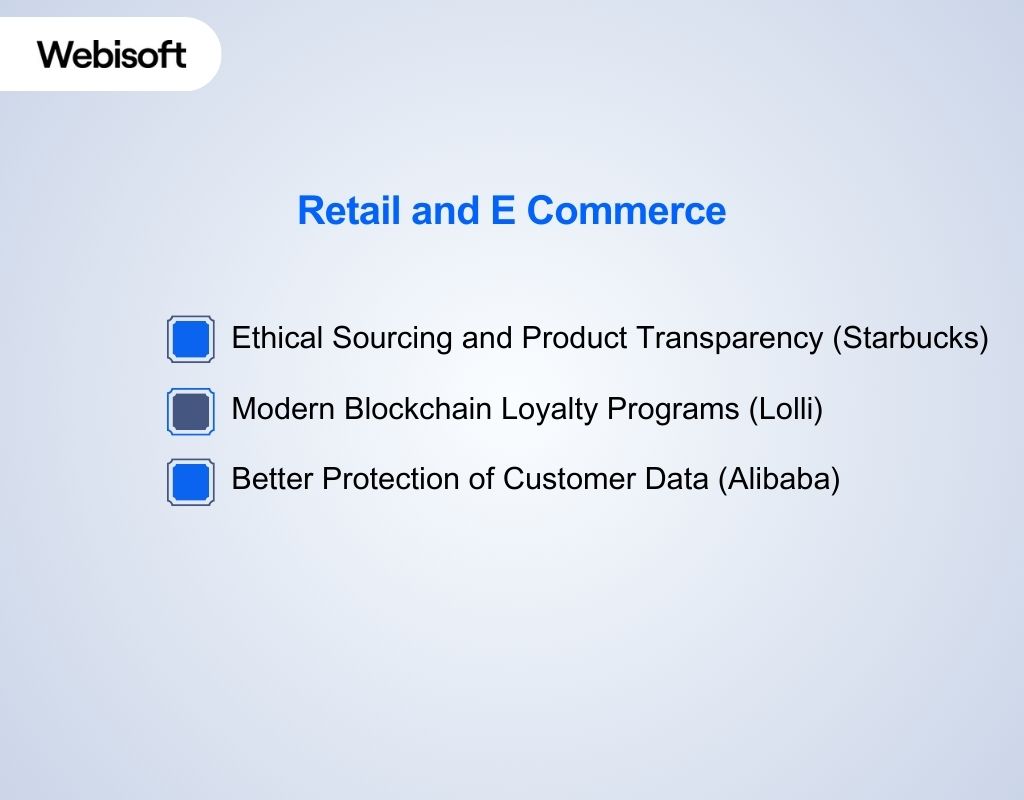 Webisoft

Retail and E Commerce

Ethical Sourcing and Product Transparency (Starbucks)

Modern Blockchain Loyalty Programs (Lolli)

Better Protection of Customer Data (Alibaba)